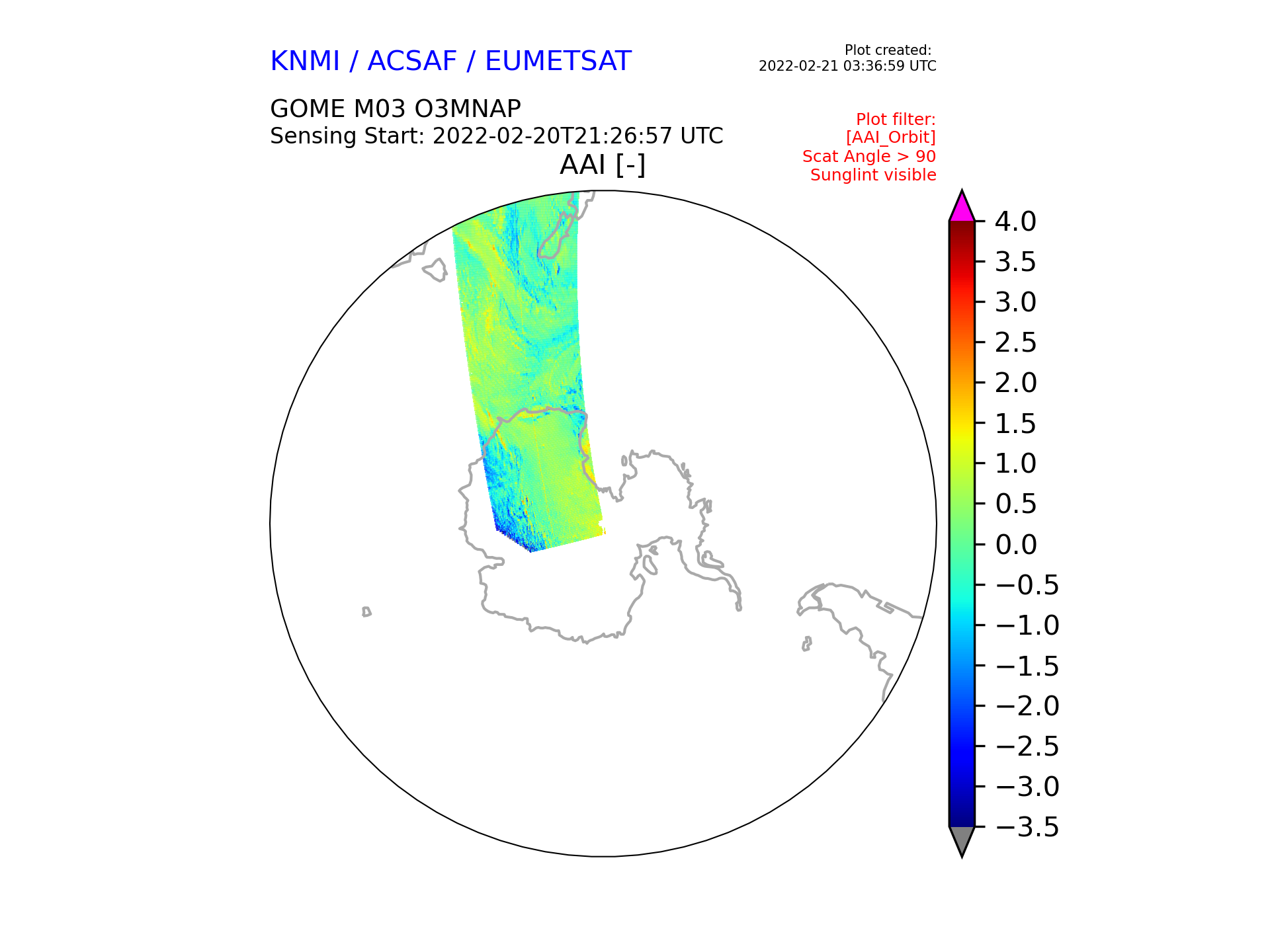 KNMI / ACSAF / EUMETSAT

Plot created:
2022-02-21 03:36:59 UTC

GOME M03 O3MNAP
Sensing Start: 2022-02-20T21:26:57 UTC

Plot filter:
[AAI_Orbit]
Scat Angle > 90
Sunglint visible

AAI [-]

4.0
3.5
3.0
2.5
2.0
1.5
1.0
0.5
0.0
−0.5
−1.0
−1.5
−2.0
−2.5
−3.0
−3.5